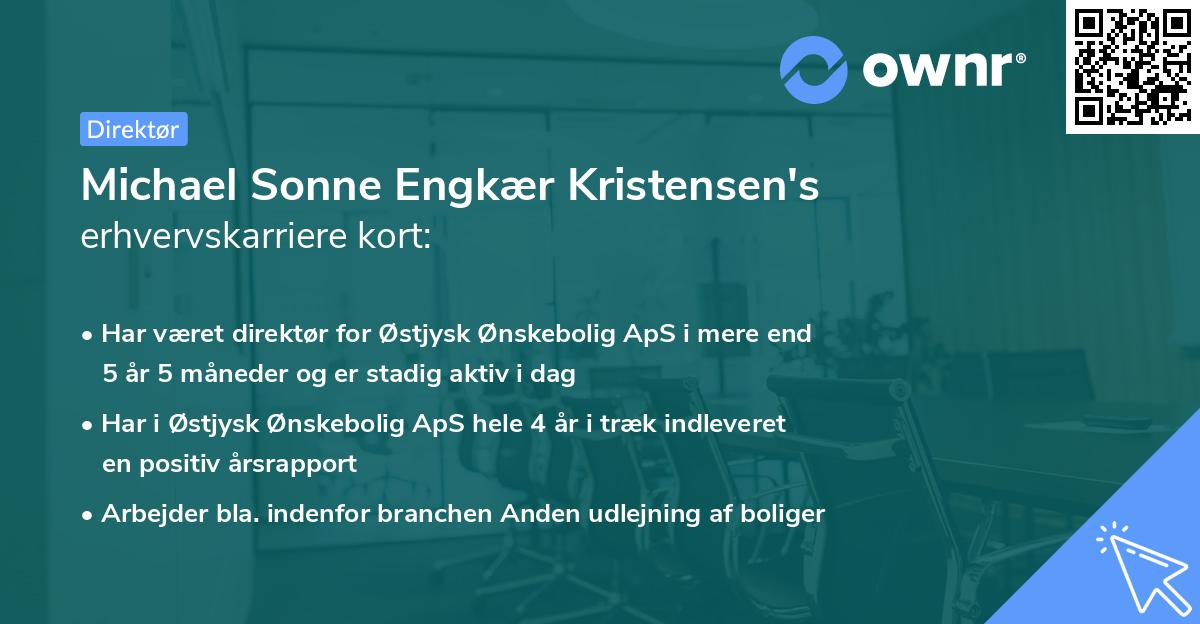 ownr®

Direktør

Michael Sonne Engkær Kristensen's
erhvervskarriere kort:

• Har været direktør for Østjysk Ønskebolig ApS i mere end 5 år 5 måneder og er stadig aktiv i dag

• Har i Østjysk Ønskebolig ApS hele 4 år i træk indleveret en positiv årsrapport

• Arbejder bla. indenfor branchen Anden udlejning af boliger